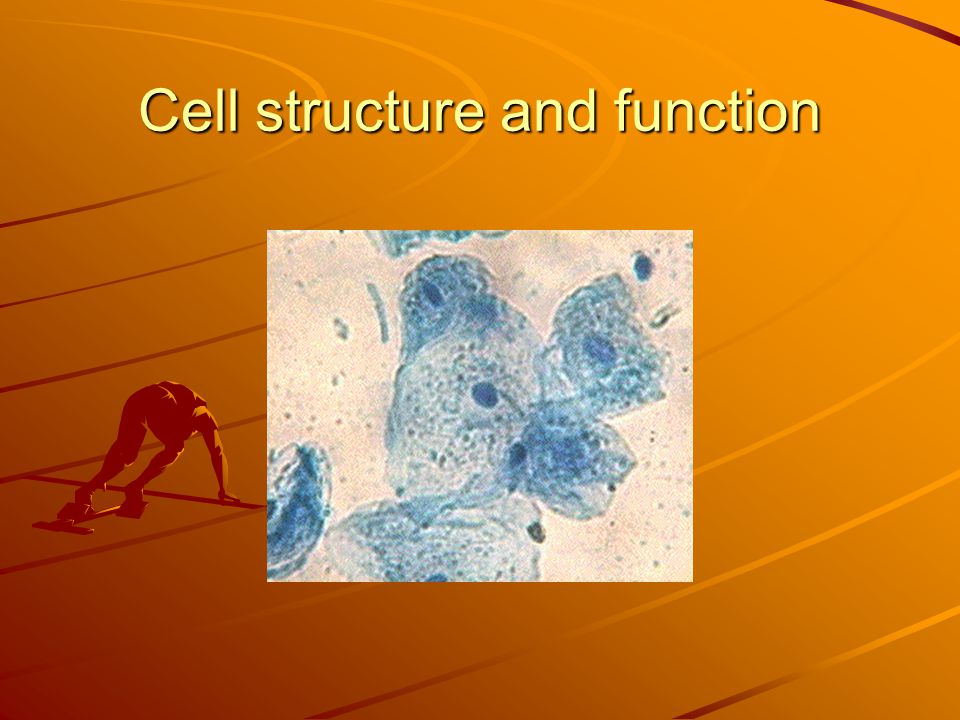 Cell structure and function